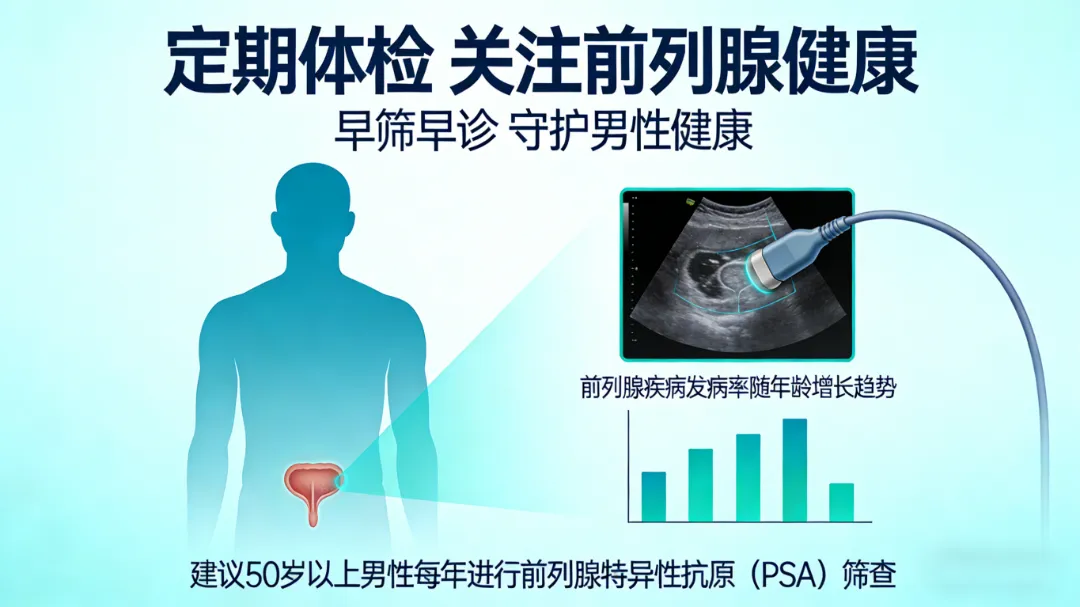 定期体检 关注前列腺健康

早筛早诊 守护男性健康

前列腺疾病发病率随年龄增长趋势

建议50岁以上男性每年进行前列腺特异性抗原（PSA）筛查